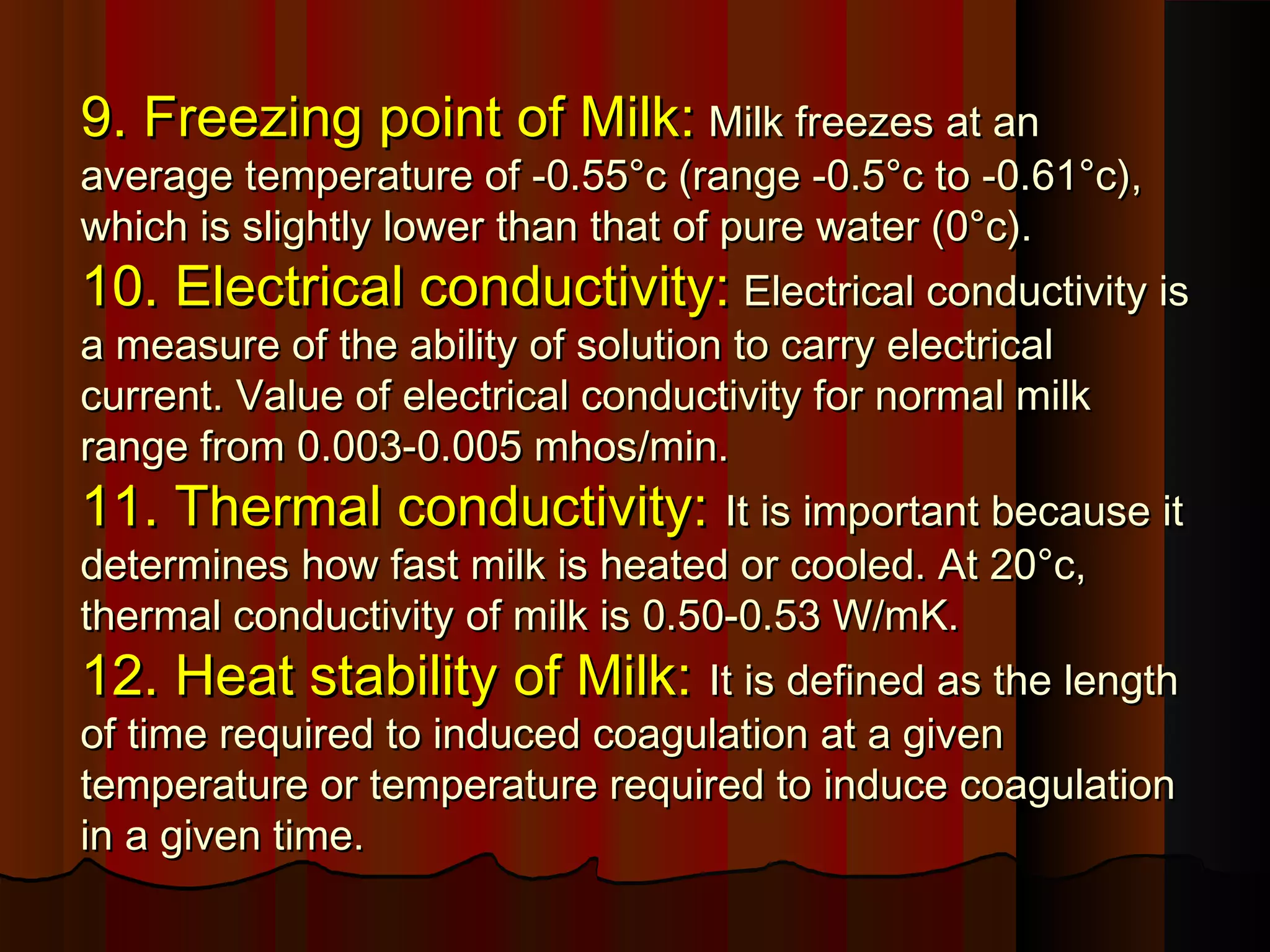 9. Freezing point of Milk: Milk freezes at an average temperature of -0.55°c (range -0.5°c to -0.61°c), which is slightly lower than that of pure water (0°c).

10. Electrical conductivity: Electrical conductivity is a measure of the ability of solution to carry electrical current. Value of electrical conductivity for normal milk range from 0.003-0.005 mhos/min.

11. Thermal conductivity: It is important because it determines how fast milk is heated or cooled. At 20°c, thermal conductivity of milk is 0.50-0.53 W/mK.

12. Heat stability of Milk: It is defined as the length of time required to induced coagulation at a given temperature or temperature required to induce coagulation in a given time.